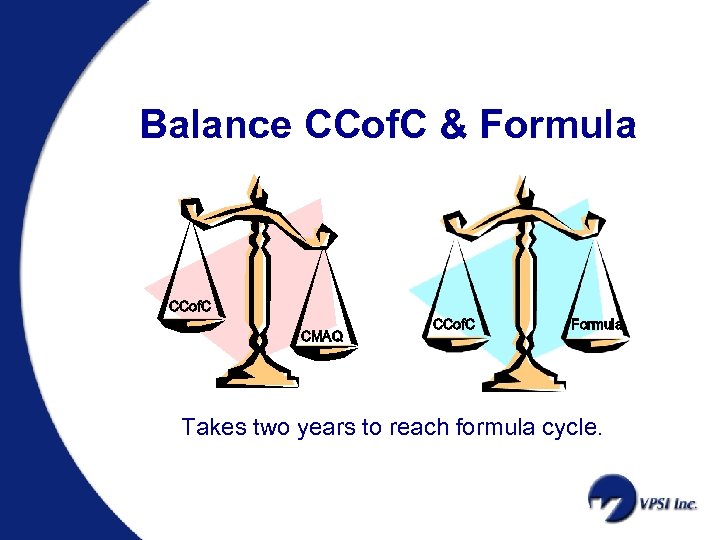 Balance CCofC & Formula

CCofC

CMAQ

CCofC

Formula

Takes two years to reach formula cycle.

VPSI Inc.